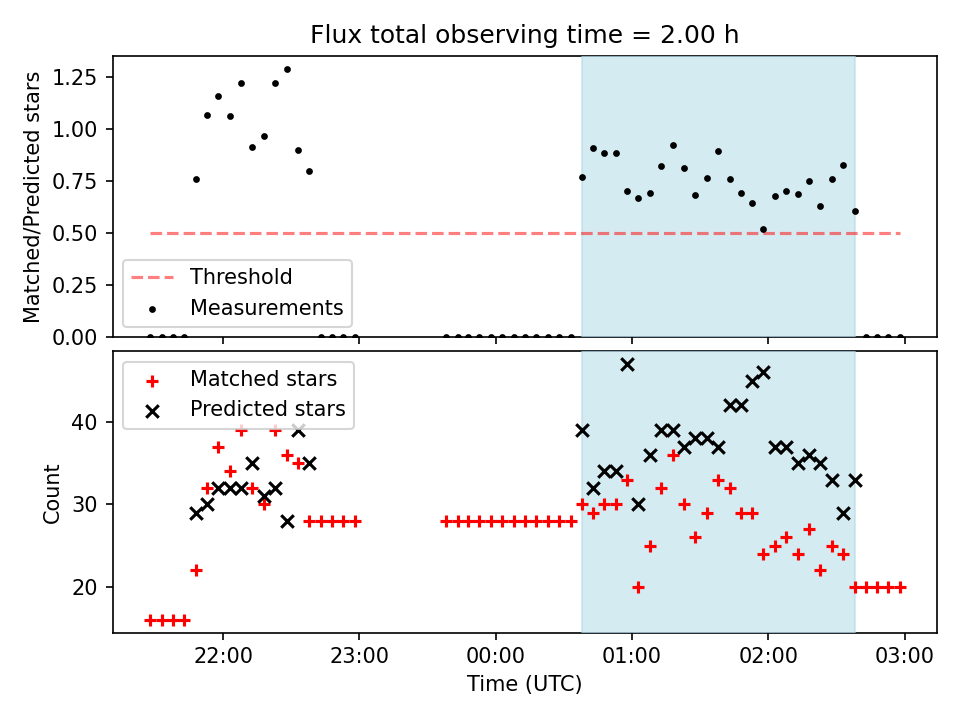 Flux total observing time = 2.00 h

Matched/Predicted stars
1.25
1.00
0.75
0.50
0.25
0.00

Threshold
Measurements

Matched stars
Predicted stars

Count
40
30
20

22:00
23:00
00:00
01:00
02:00
03:00
Time (UTC)